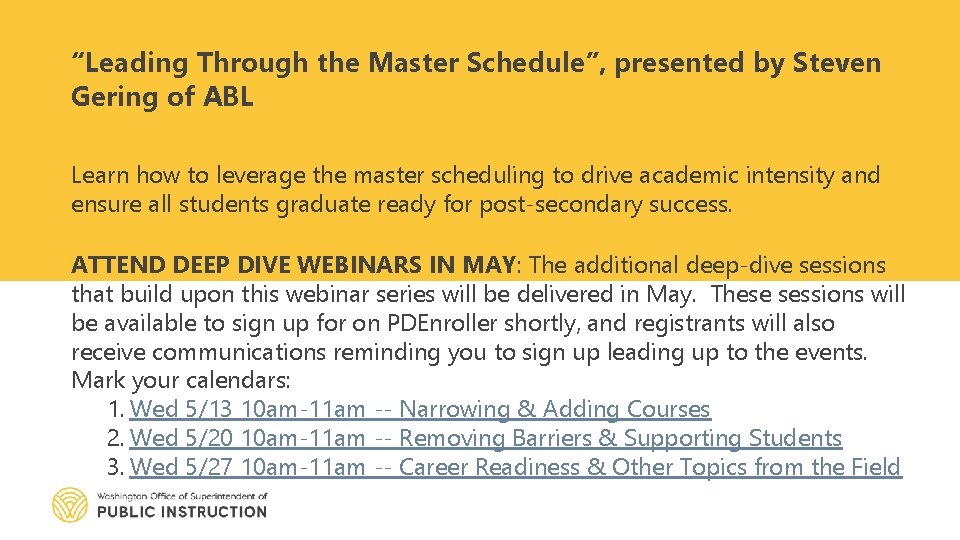 “Leading Through the Master Schedule”, presented by Steven Gering of ABL

Learn how to leverage the master scheduling to drive academic intensity and ensure all students graduate ready for post-secondary success.

ATTEND DEEP DIVE WEBINARS IN MAY: The additional deep-dive sessions that build upon this webinar series will be delivered in May. These sessions will be available to sign up for on PDEnroller shortly, and registrants will also receive communications reminding you to sign up leading up to the events. Mark your calendars:
1. Wed 5/13 10am-11am -- Narrowing & Adding Courses
2. Wed 5/20 10am-11am -- Removing Barriers & Supporting Students
3. Wed 5/27 10am-11am -- Career Readiness & Other Topics from the Field

Washington Office of Superintendent of
PUBLIC INSTRUCTION